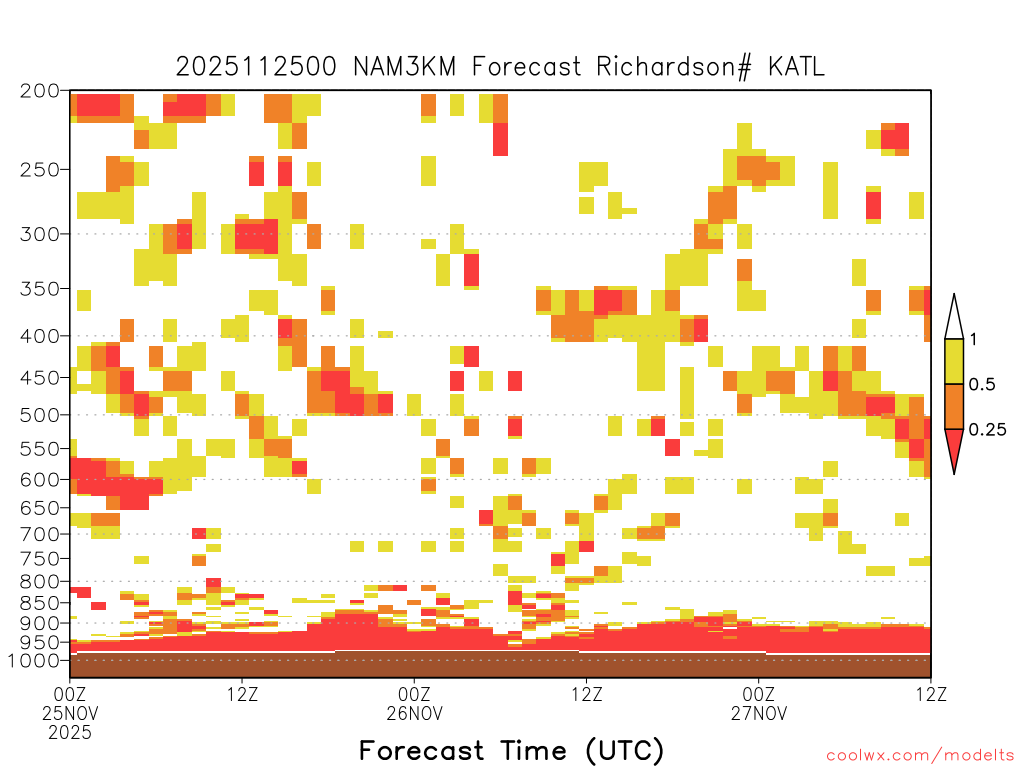 2025112500 NAM3KM Forecast Richardson# KATL

200
250
300
350
400
450
500
550
600
650
700
750
800
850
900
950
1000

1
0.5
0.25

00Z
25NOV
2025
12Z
00Z
26NOV
12Z
00Z
27NOV
12Z

Forecast Time (UTC)

coolwx.com/modelts